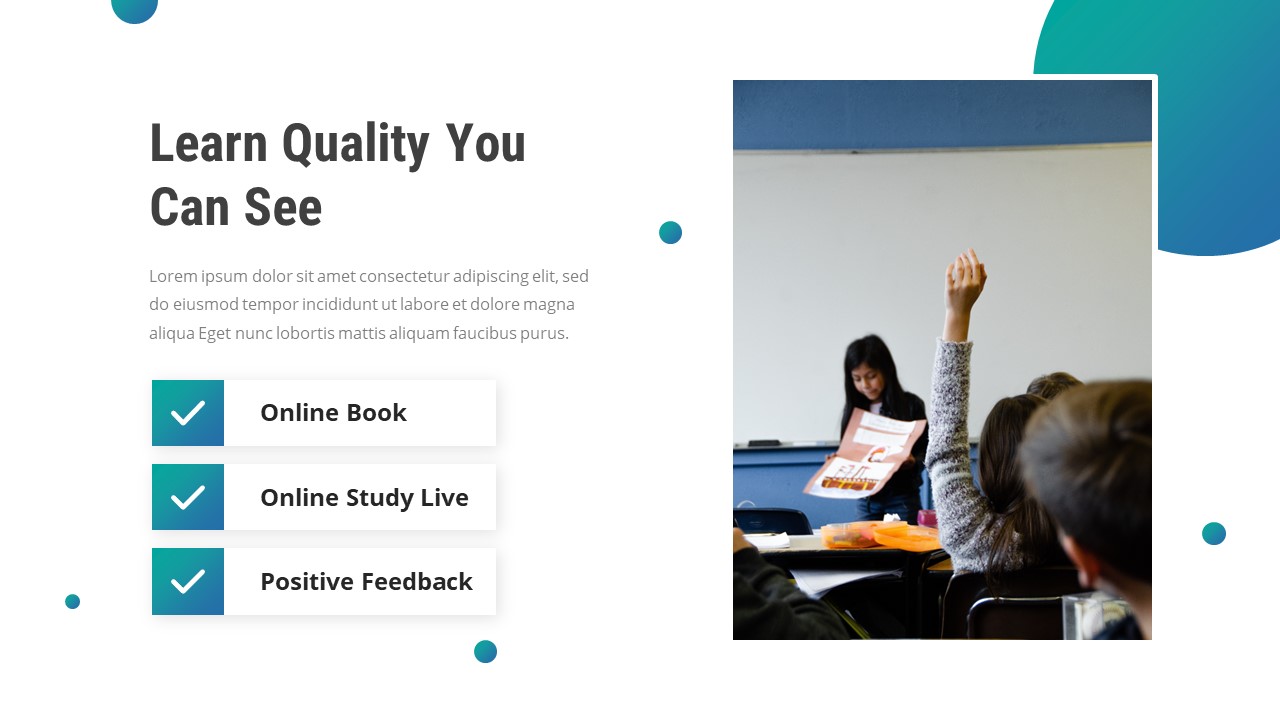 Learn Quality You Can See

Lorem ipsum dolor sit amet consectetur adipiscing elit, sed do eiusmod tempor incididunt ut labore et dolore magna aliqua Eget nunc lobortis mattis aliquam faucibus purus.

Online Book

Online Study Live

Positive Feedback